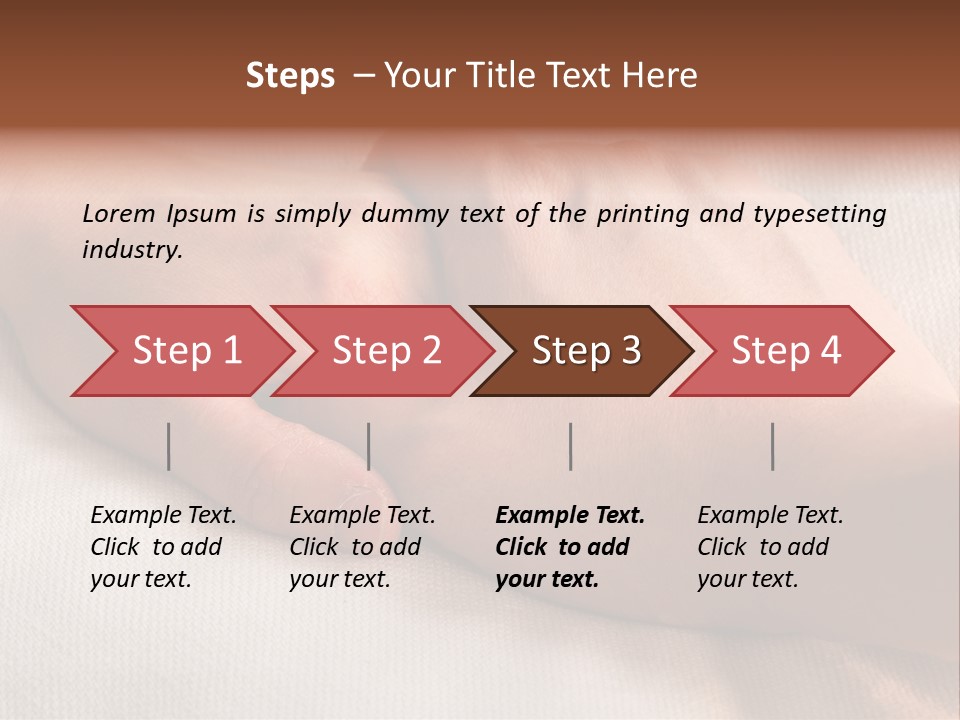 Steps – Your Title Text Here

Lorem Ipsum is simply dummy text of the printing and typesetting industry.

Step 1

Step 2

Step 3

Step 4

Example Text. Click to add your text.

Example Text. Click to add your text.

Example Text. Click to add your text.

Example Text. Click to add your text.